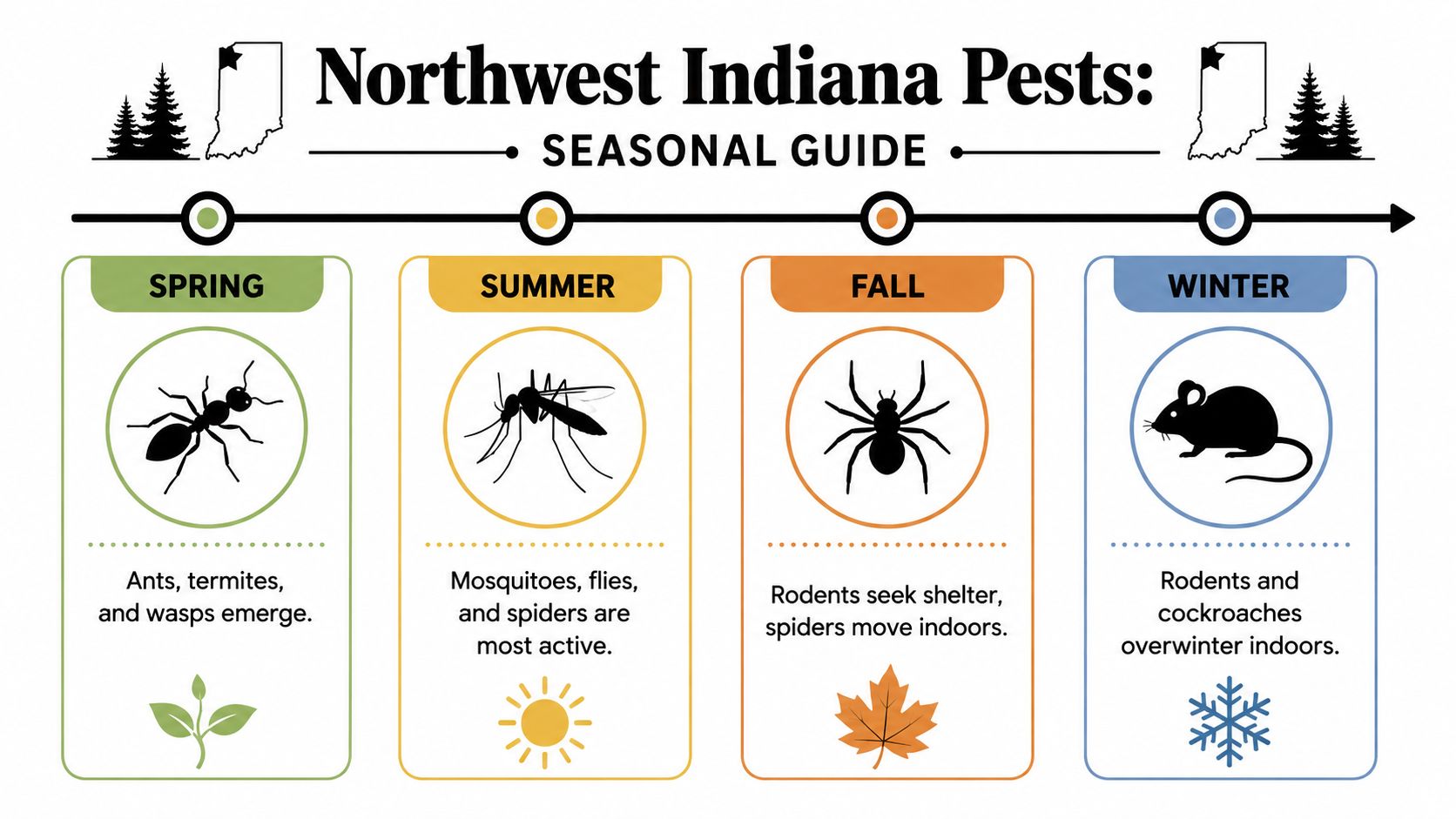 Northwest Indiana Pests:
SEASONAL GUIDE

SPRING

Ants, termites, and wasps emerge.

SUMMER

Mosquitoes, flies, and spiders are most active.

FALL

Rodents seek shelter, spiders move indoors.

WINTER

Rodents and cockroaches overwinter indoors.